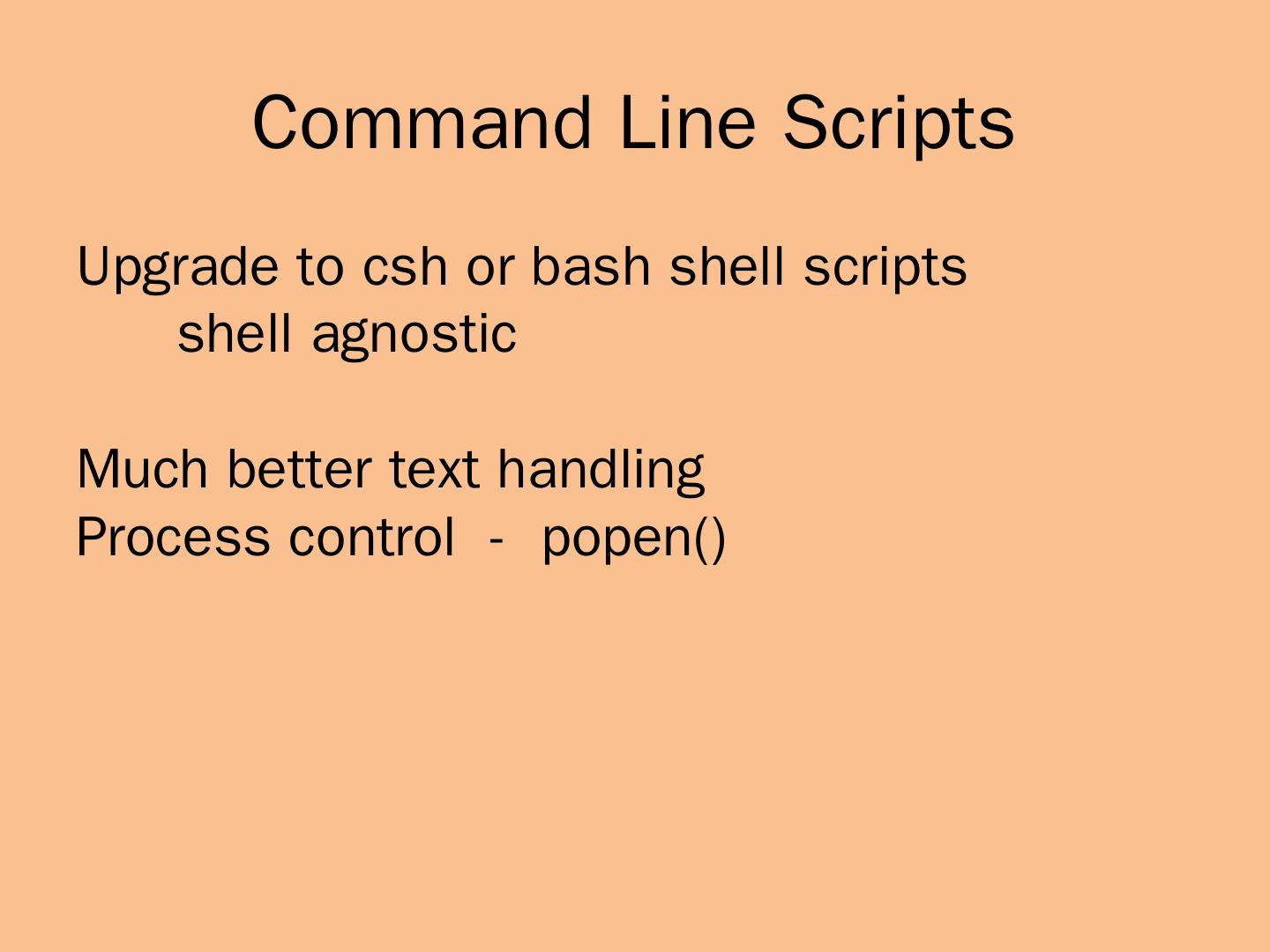 Command Line Scripts

Upgrade to csh or bash shell scripts
shell agnostic

Much better text handling
Process control - popen()